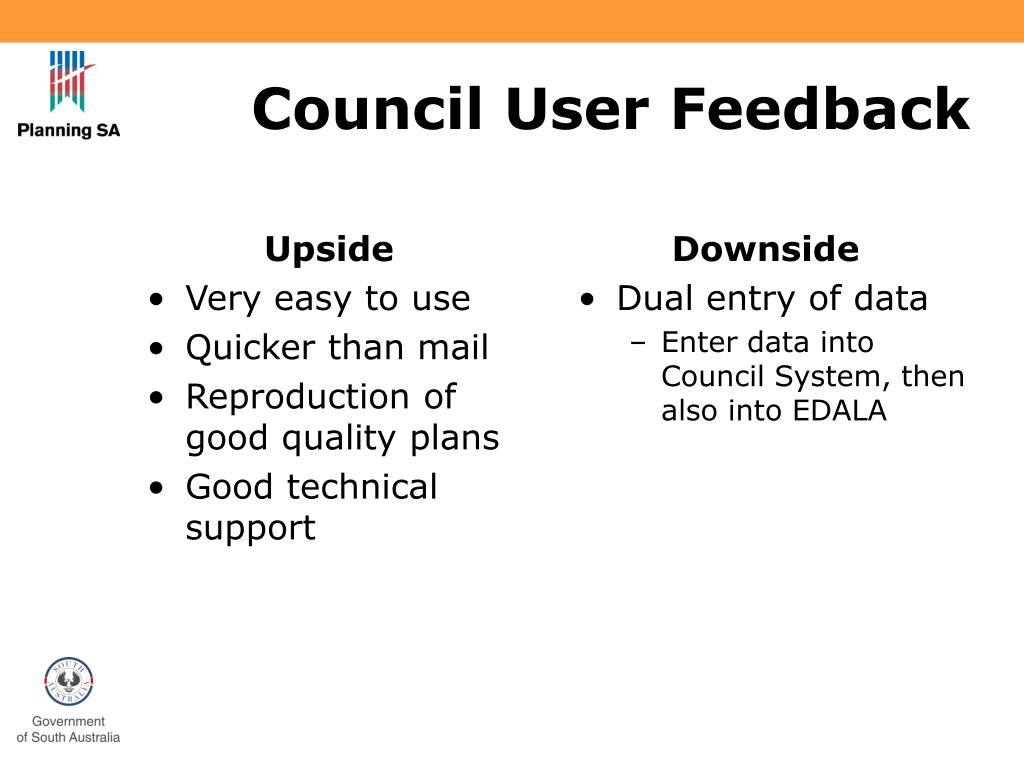 Planning SA

Council User Feedback

Upside
• Very easy to use
• Quicker than mail
• Reproduction of good quality plans
• Good technical support

Downside
• Dual entry of data
– Enter data into Council System, then also into EDALA

SOUTH AUSTRALIA

Government of South Australia